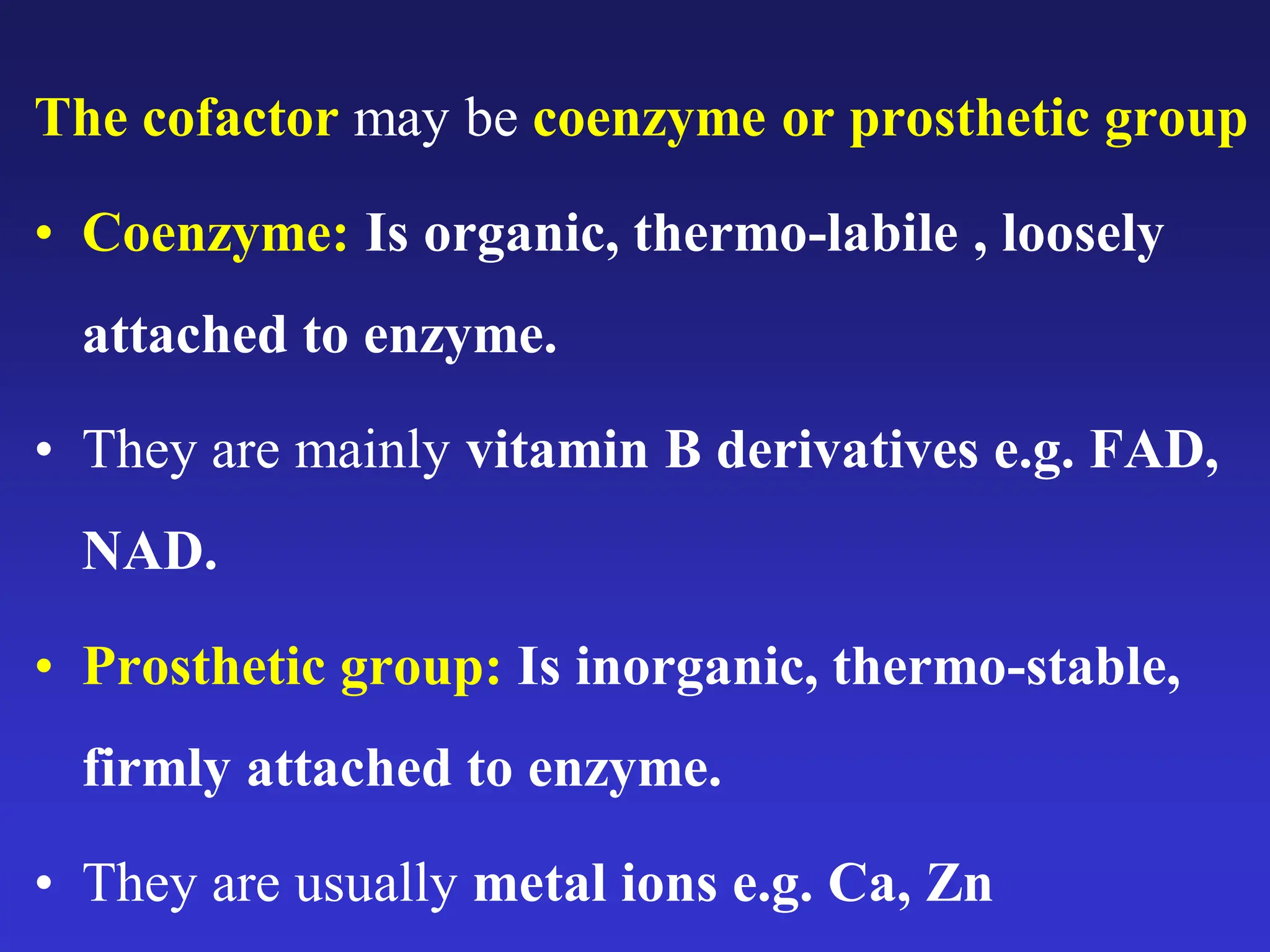 The cofactor may be coenzyme or prosthetic group

• Coenzyme: Is organic, thermo-labile , loosely attached to enzyme.

• They are mainly vitamin B derivatives e.g. FAD, NAD.

• Prosthetic group: Is inorganic, thermo-stable, firmly attached to enzyme.

• They are usually metal ions e.g. Ca, Zn